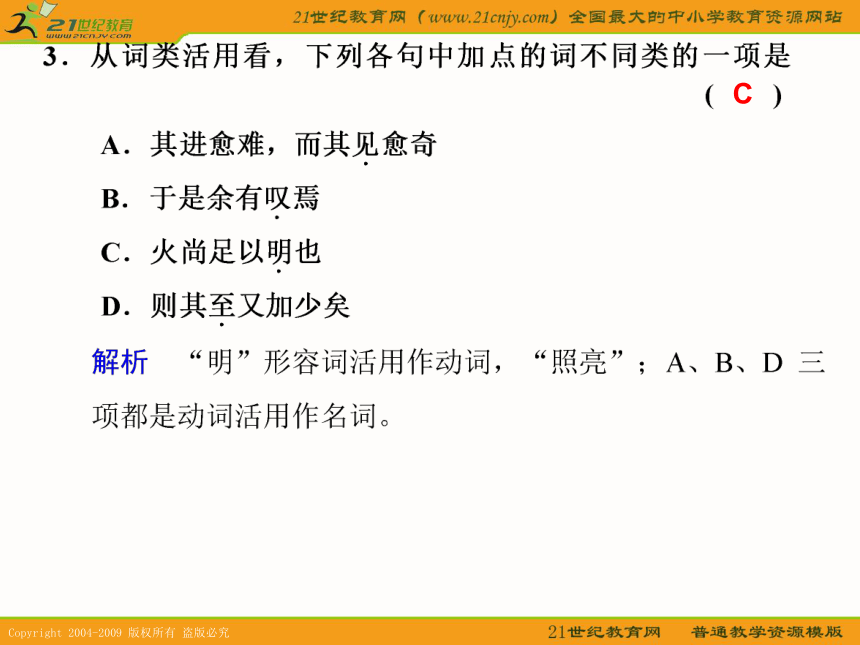 21世纪教育 www.21cnjy.com

21世纪教育网（www.21cnjy.com）全国最大的中小学教育资源网站

3．从词类活用看，下列各句中加点的词不同类的一项是 （ C ）

A．其进愈难，而其见愈奇

B．于是余有叹焉

C．火尚足以明也

D．则其至又加少矣

解析　“明”形容词活用作动词，“照亮”；A、B、D 三项都是动词活用作名词。

Copyright 2004-2009 版权所有 盗版必究

21世纪教育网　普通教学资源模版